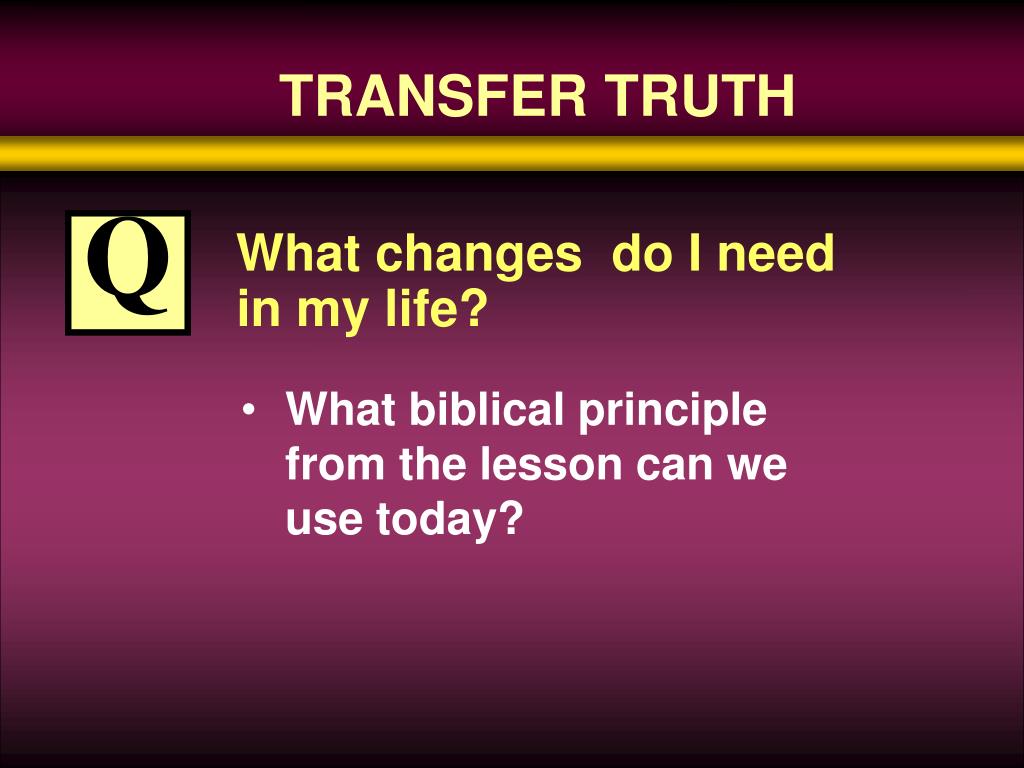 TRANSFER TRUTH

Q

What changes do I need in my life?

• What biblical principle from the lesson can we use today?